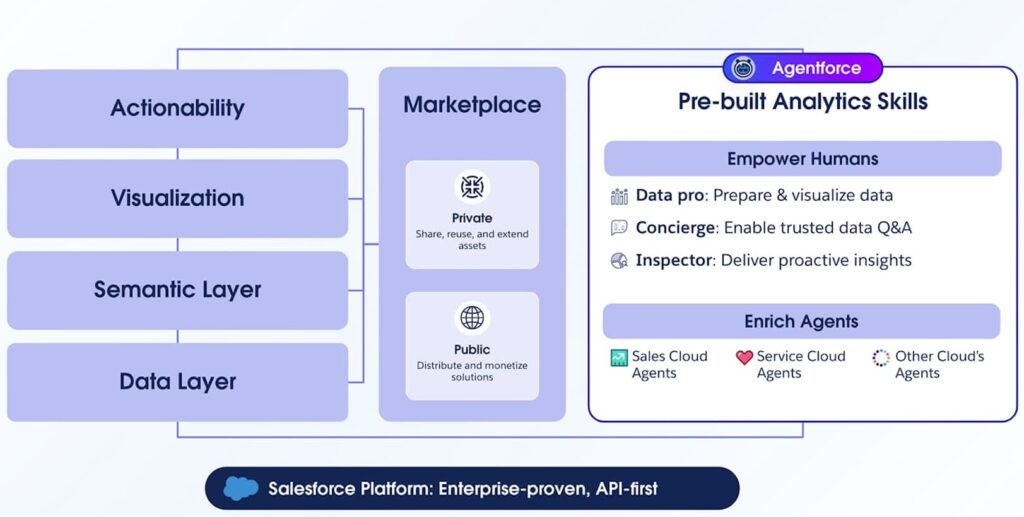 Actionability

Visualization

Semantic Layer

Data Layer

Marketplace

Private
Share, reuse, and extend assets

Public
Distribute and monetize solutions

Agentforce

Pre-built Analytics Skills

Empower Humans

Data pro: Prepare & visualize data

Concierge: Enable trusted data Q&A

Inspector: Deliver proactive insights

Enrich Agents

Sales Cloud Agents

Service Cloud Agents

Other Cloud's Agents

Salesforce Platform: Enterprise-proven, API-first